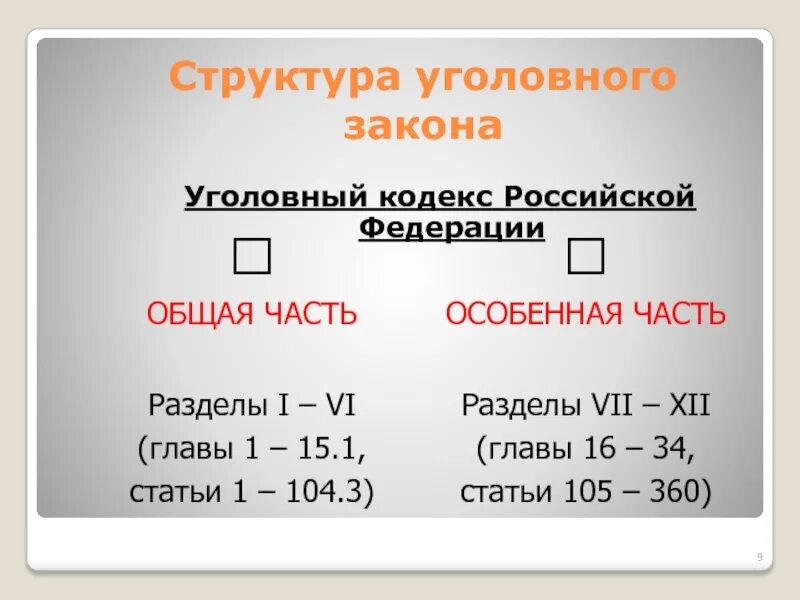 Структура уголовного закона

Уголовный кодекс Российской Федерации

ОБЩАЯ ЧАСТЬ

Разделы I – VI (главы 1 – 15.1, статьи 1 – 104.3)

ОСОБЕННАЯ ЧАСТЬ

Разделы VII – XII (главы 16 – 34, статьи 105 – 360)

9